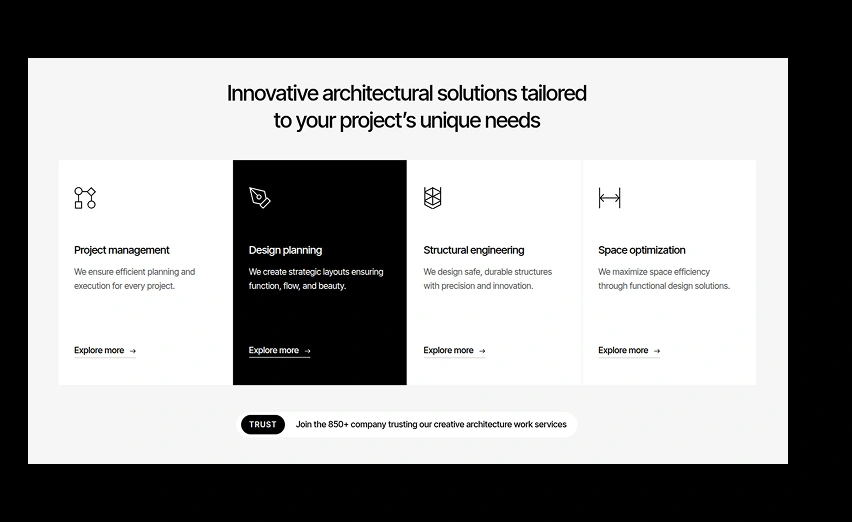 Innovative architectural solutions tailored to your project's unique needs

Project management

We ensure efficient planning and execution for every project.

Explore more →

Design planning

We create strategic layouts ensuring function, flow, and beauty.

Explore more →

Structural engineering

We design safe, durable structures with precision and innovation.

Explore more →

Space optimization

We maximize space efficiency through functional design solutions.

Explore more →

TRUST Join the 850+ company trusting our creative architecture work services